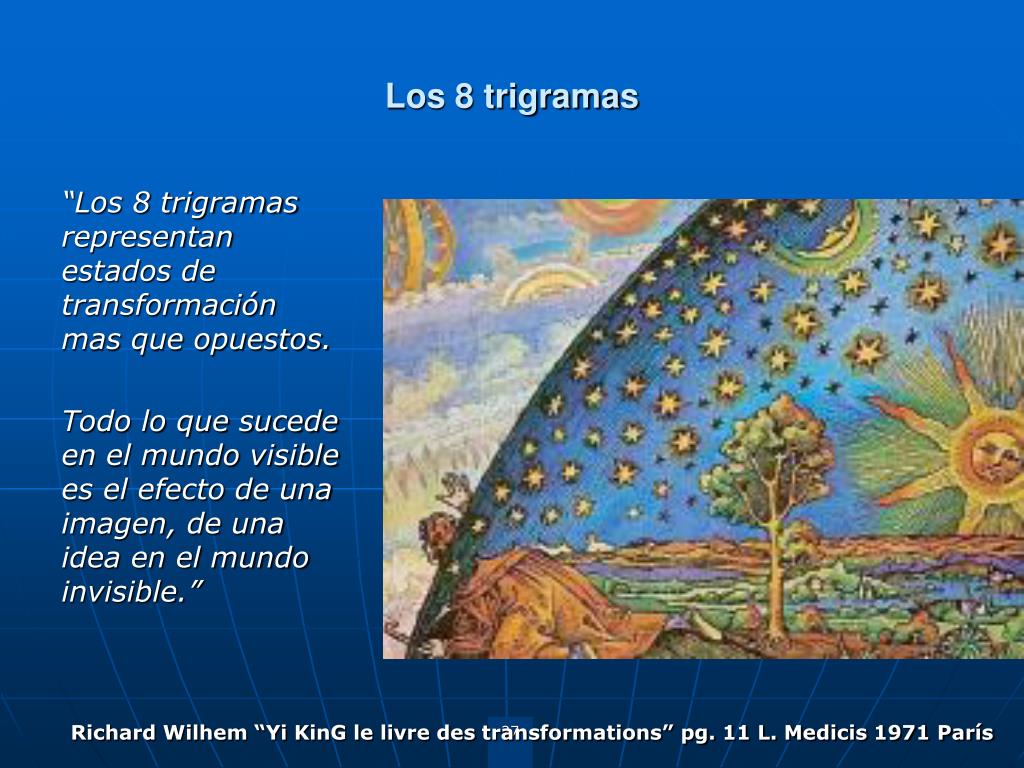 Los 8 trigramas

“Los 8 trigramas representan estados de transformación mas que opuestos.

Todo lo que sucede en el mundo visible es el efecto de una imagen, de una idea en el mundo invisible.”

Richard Wilhem “Yi KinG le livre des transformations” pg. 11 L. Medicis 1971 París

27